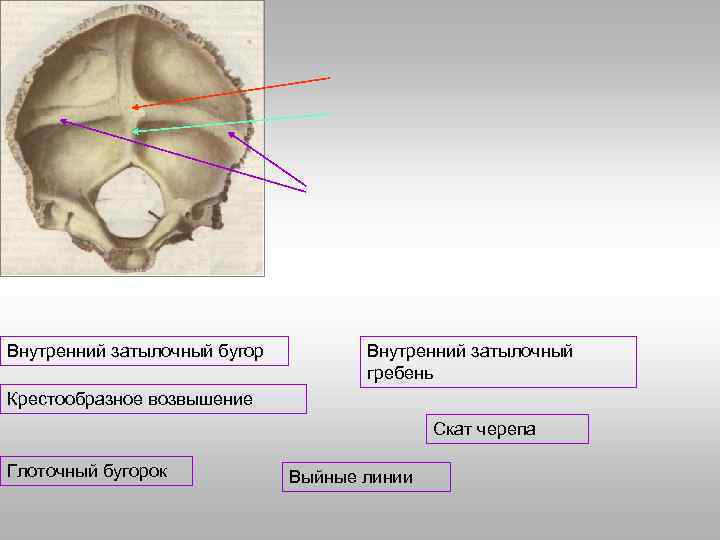 Внутренний затылочный бугор

Внутренний затылочный гребень

Крестообразное возвышение

Скат черепа

Глоточный бугорок

Выйные линии